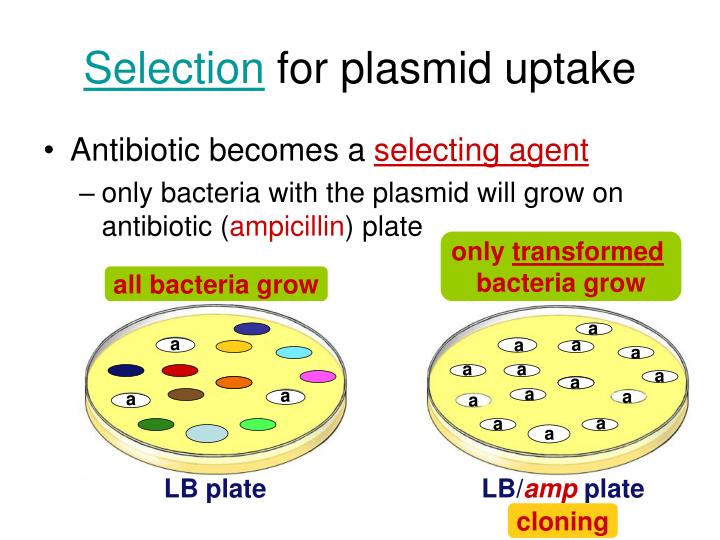 Selection for plasmid uptake

• Antibiotic becomes a selecting agent
– only bacteria with the plasmid will grow on antibiotic (ampicillin) plate

all bacteria grow

a a a

LB plate

only transformed bacteria grow

a a a a a a a a a a a a a a a

LB/amp plate

cloning